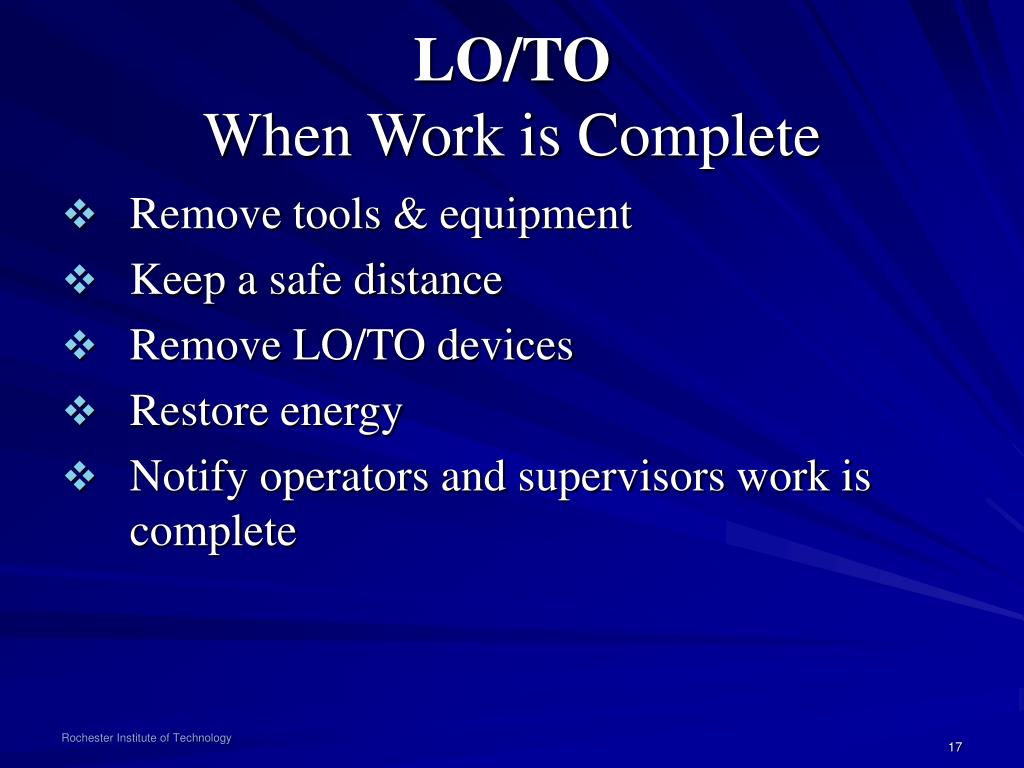 LO/TO
When Work is Complete

❖ Remove tools & equipment
❖ Keep a safe distance
❖ Remove LO/TO devices
❖ Restore energy
❖ Notify operators and supervisors work is complete

Rochester Institute of Technology

17